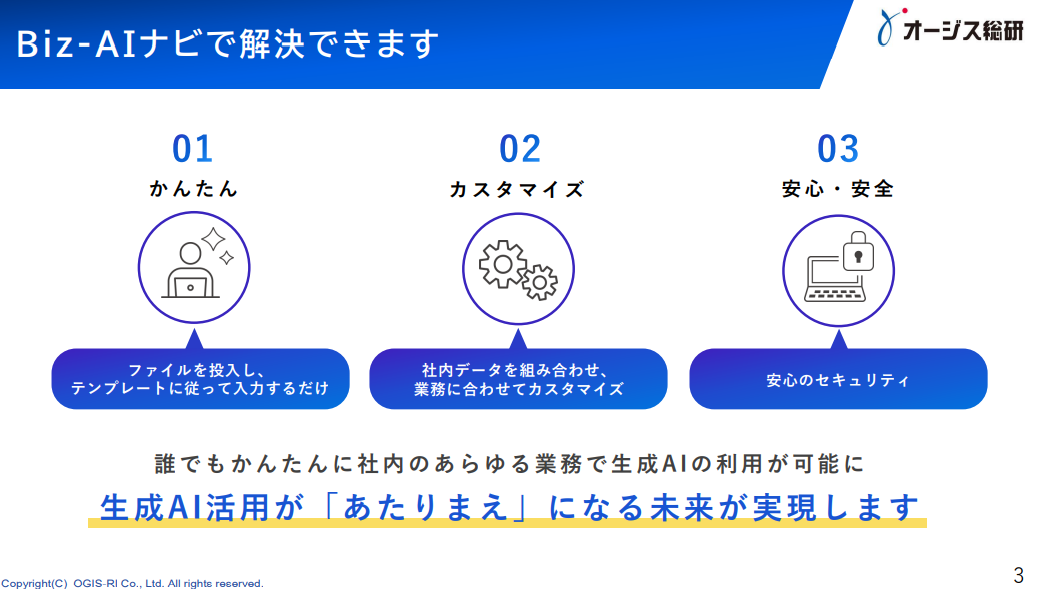 Biz-AIナビで解決できます

オージス総研

01
かんたん

ファイルを投入し、テンプレートに従って入力するだけ

02
カスタマイズ

社内データを組み合わせ、業務に合わせてカスタマイズ

03
安心・安全

安心のセキュリティ

誰でもかんたんに社内のあらゆる業務で生成AIの利用が可能に

生成AI活用が「あたりまえ」になる未来が実現します

Copyright(C) OGIS-RI Co., Ltd. All rights reserved.

3